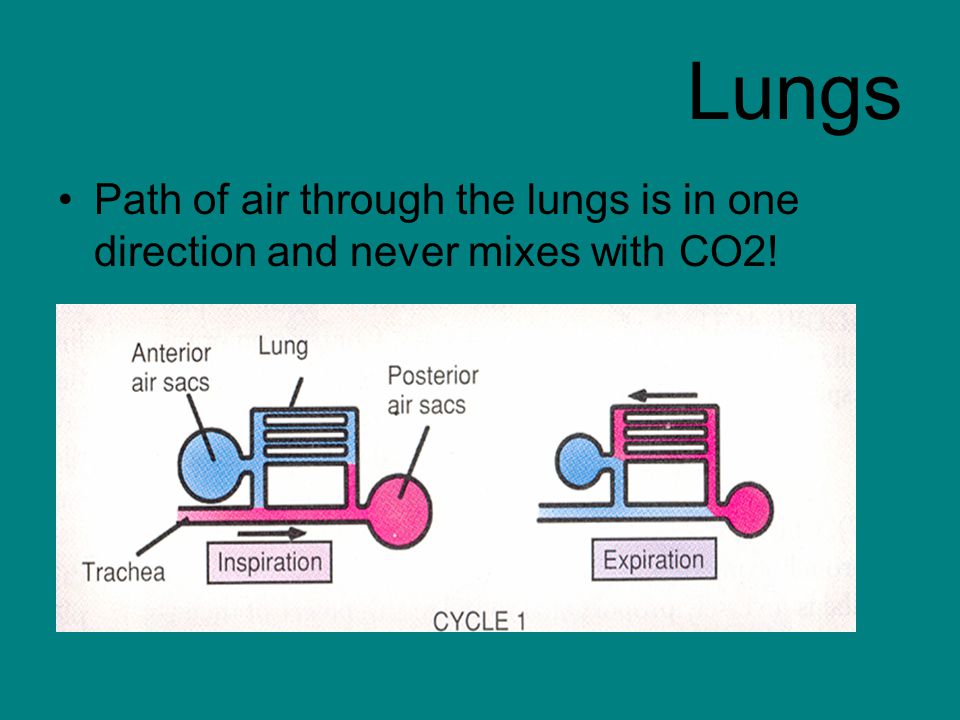 Lungs

• Path of air through the lungs is in one direction and never mixes with CO2!

Anterior air sacs

Lung

Posterior air sacs

Trachea

Inspiration

Expiration

CYCLE 1